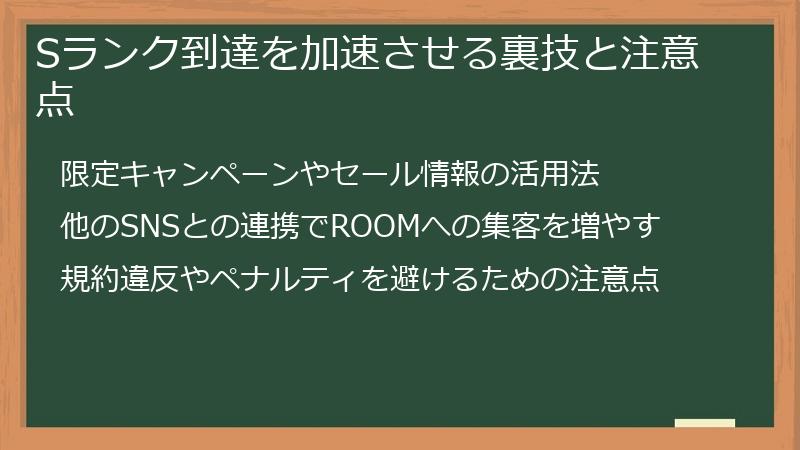 Sランク到達を加速させる裏技と注意点

限定キャンペーンやセール情報の活用法

他のSNSとの連携でROOMへの集客を増やす

規約違反やペナルティを避けるための注意点